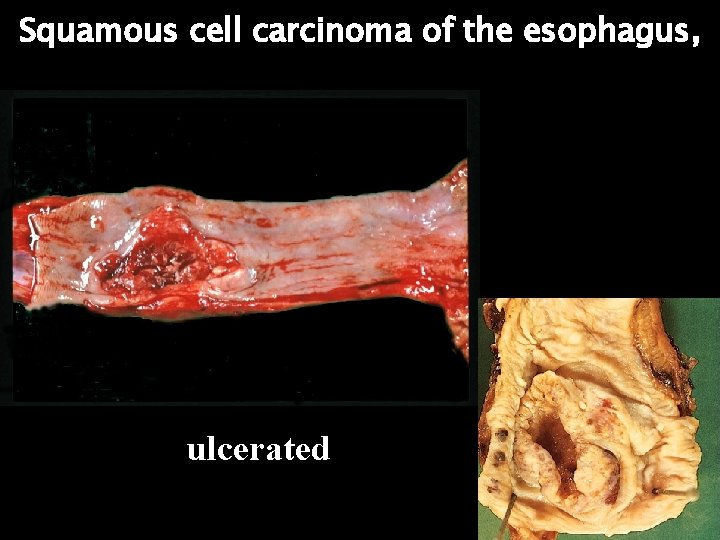 Squamous cell carcinoma of the esophagus,

ulcerated